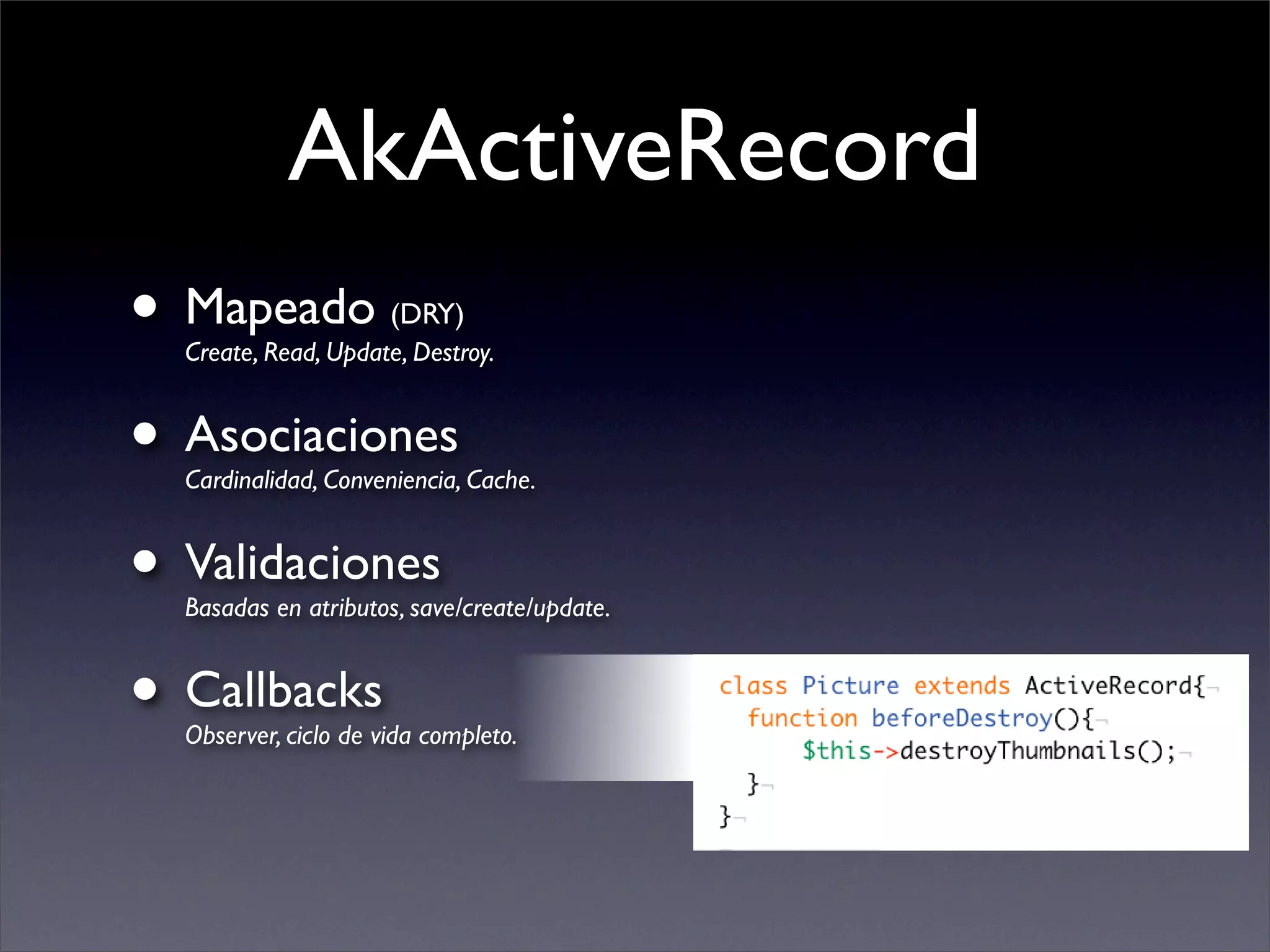 AkActiveRecord

• Mapeado (DRY)
Create, Read, Update, Destroy.

• Asociaciones
Cardinalidad, Conveniencia, Cache.

• Validaciones
Basadas en atributos, save/create/update.

• Callbacks
Observer, ciclo de vida completo.

class Picture extends ActiveRecord{
  function beforeDestroy(){
      $this->destroyThumbnails();
  }
}